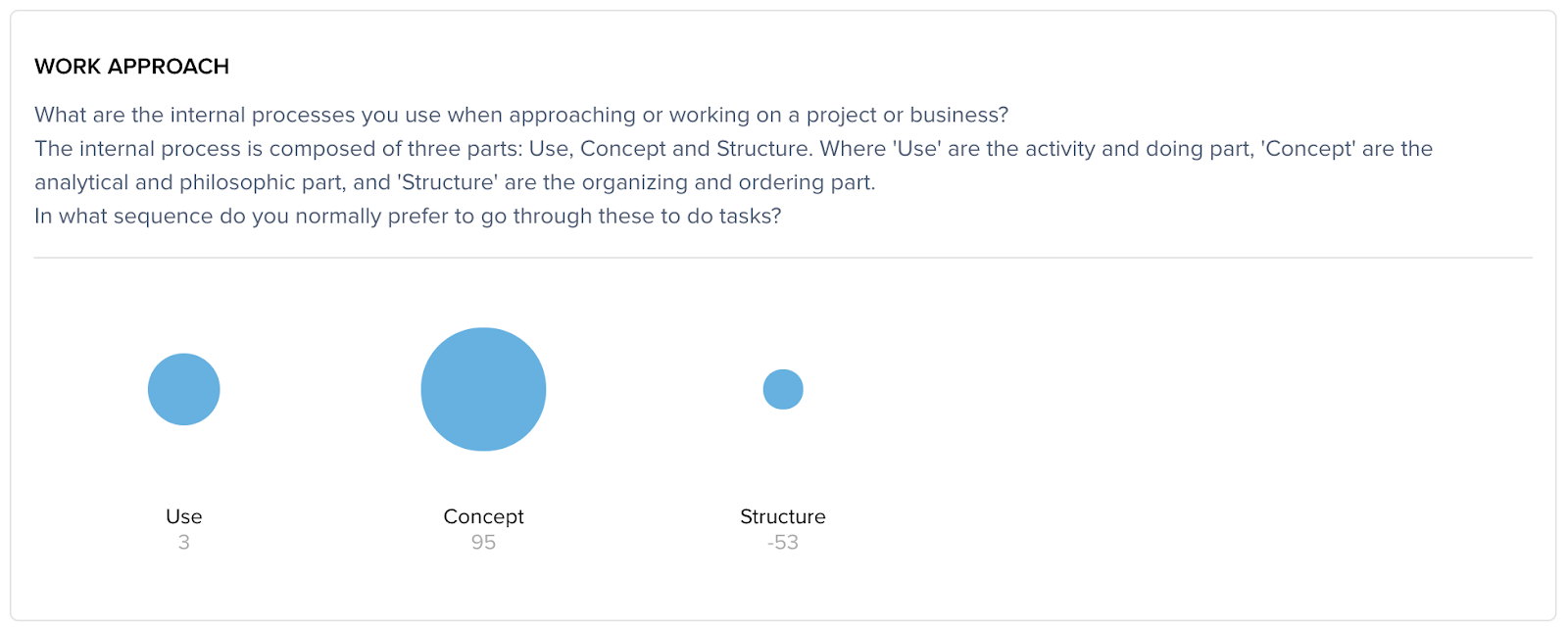 WORK APPROACH

What are the internal processes you use when approaching or working on a project or business?
The internal process is composed of three parts: Use, Concept and Structure. Where 'Use' are the activity and doing part, 'Concept' are the analytical and philosophic part, and 'Structure' are the organizing and ordering part.
In what sequence do you normally prefer to go through these to do tasks?

Use
3

Concept
95

Structure
-53